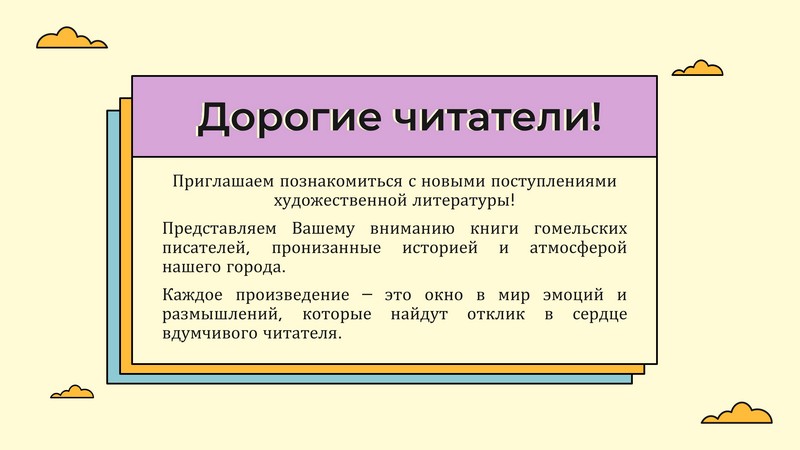 Дорогие читатели!

Приглашаем познакомиться с новыми поступлениями художественной литературы!

Представляем Вашему вниманию книги гомельских писателей, пронизанные историей и атмосферой нашего города.

Каждое произведение — это окно в мир эмоций и размышлений, которые найдут отклик в сердце вдумчивого читателя.